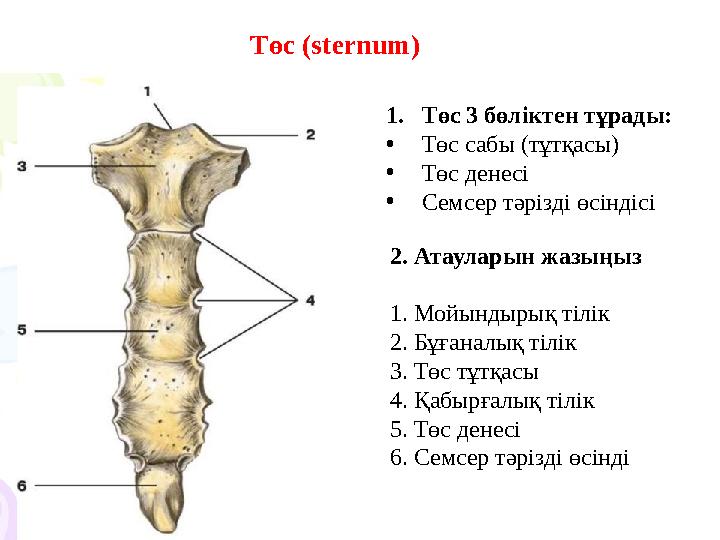 Төс (sternum)

1
2
3
4
5
6

1. Төс 3 бөліктен тұрады:
• Төс сабы (тұтқасы)
• Төс денесі
• Семсер тәрізді өсіндісі

2. Атауларын жазыңыз

1. Мойындырық тілік
2. Бұғаналық тілік
3. Төс тұтқасы
4. Қабырғалық тілік
5. Төс денесі
6. Семсер тәрізді өсінді